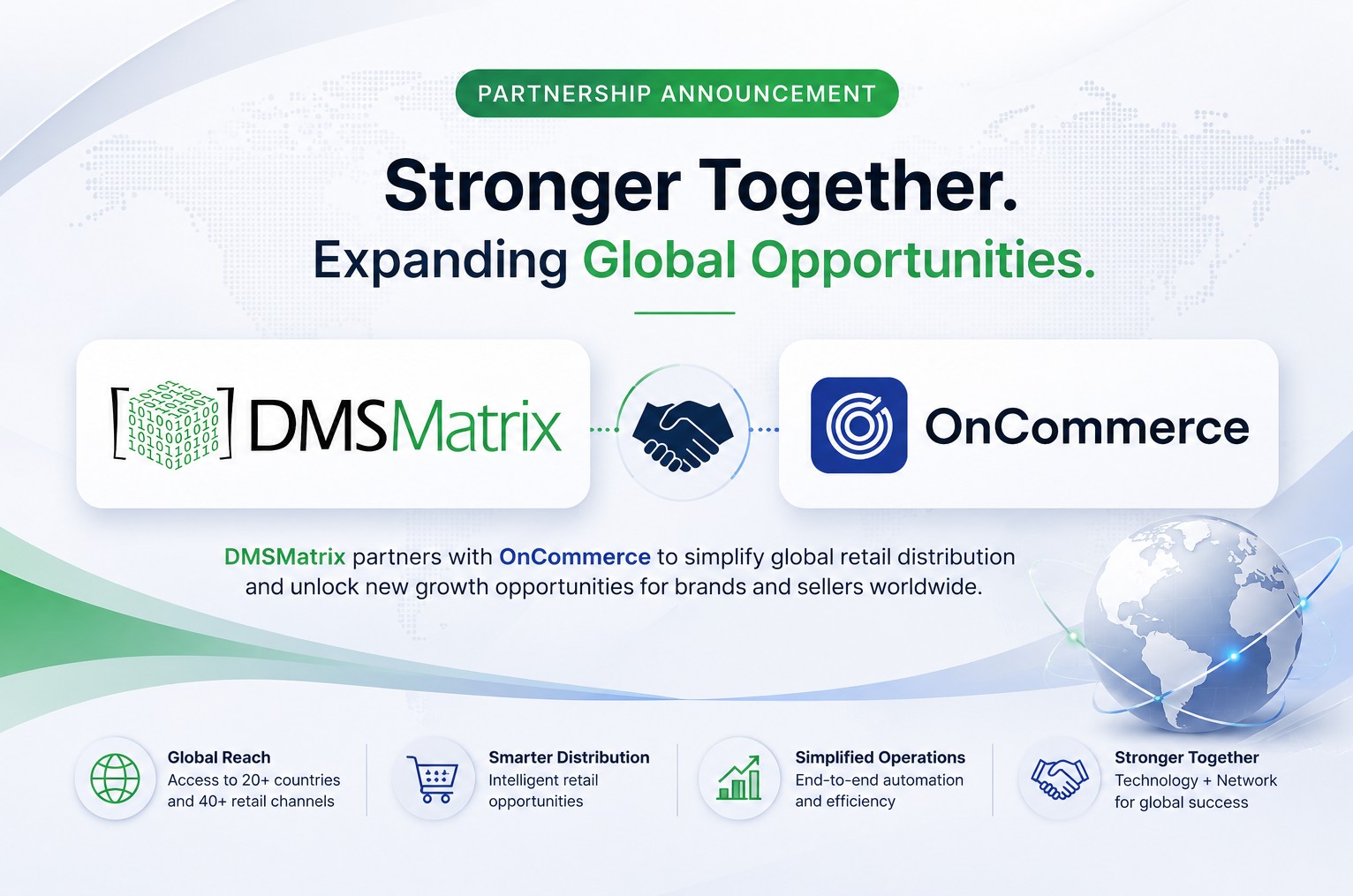 PARTNERSHIP ANNOUNCEMENT

Stronger Together.
Expanding Global Opportunities.

DMSMatrix

OnCommerce

DMSMatrix partners with OnCommerce to simplify global retail distribution and unlock new growth opportunities for brands and sellers worldwide.

Global Reach
Access to 20+ countries and 40+ retail channels

Smarter Distribution
Intelligent retail opportunities

Simplified Operations
End-to-end automation and efficiency

Stronger Together
Technology + Network for global success